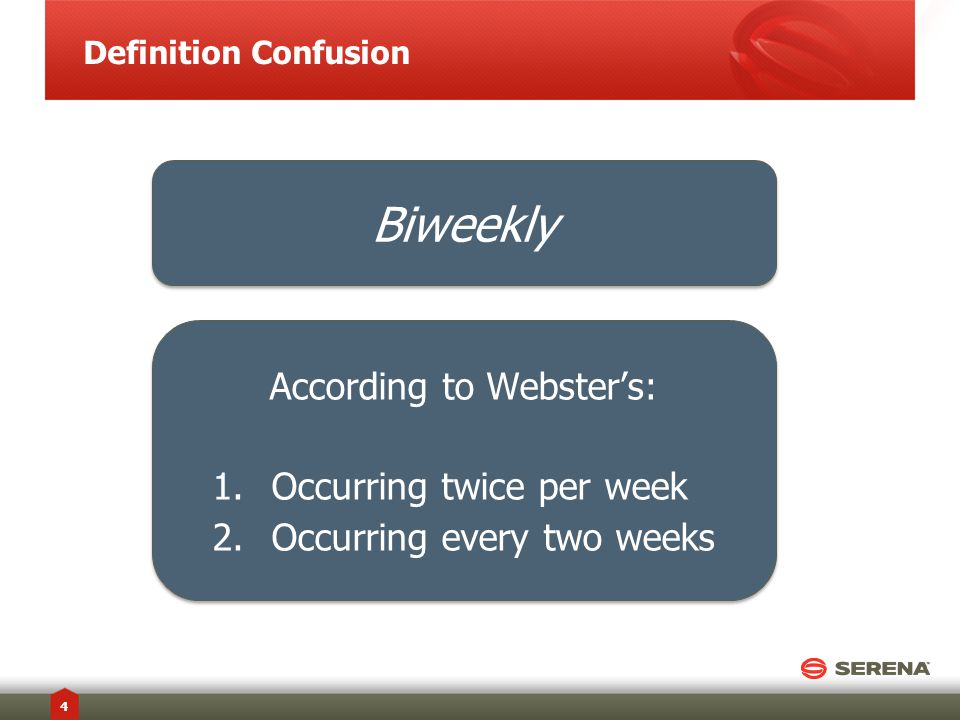 Definition Confusion

Biweekly

According to Webster's:

1. Occurring twice per week
2. Occurring every two weeks

SERENA

4